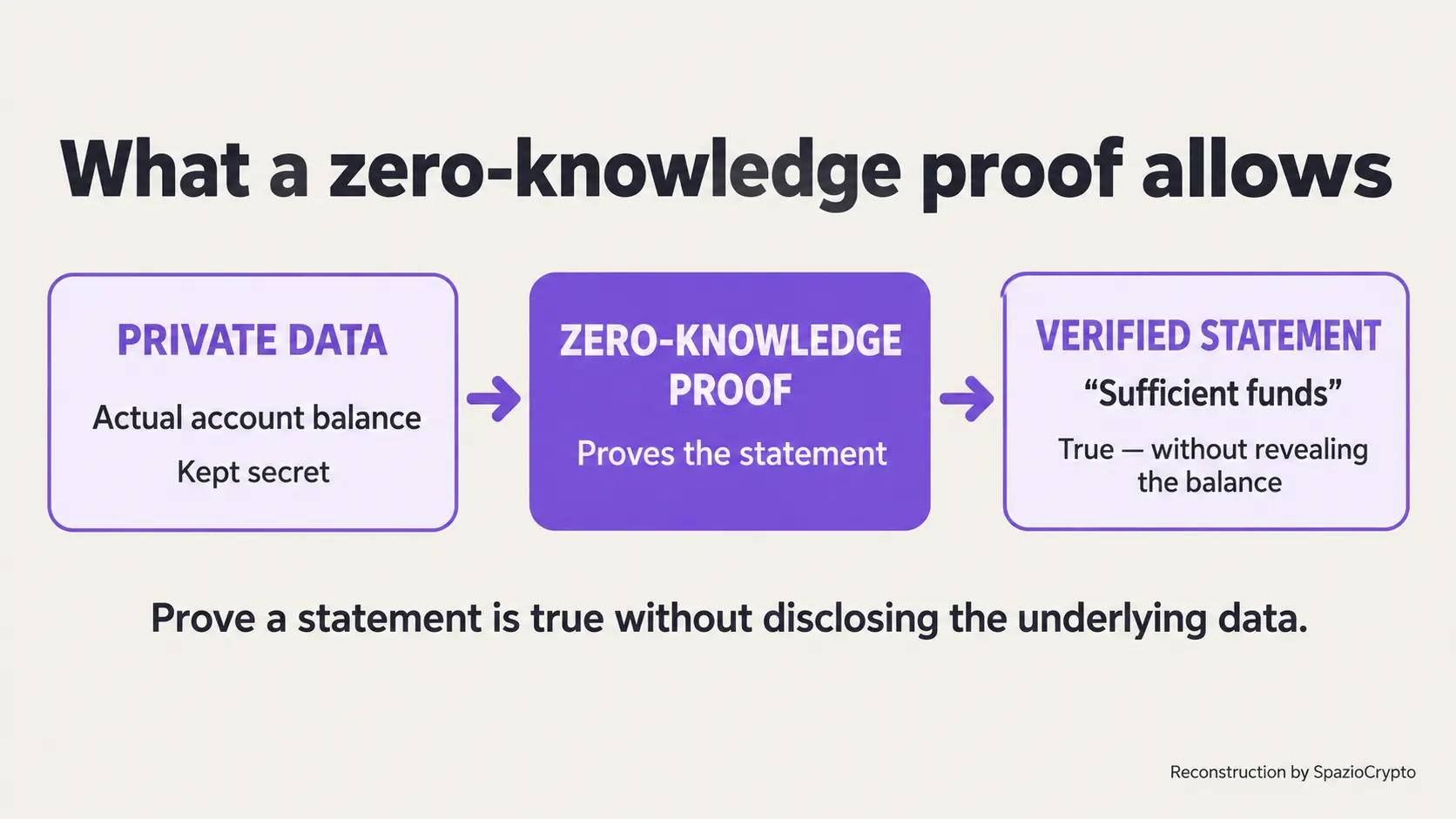 What a zero-knowledge proof allows

PRIVATE DATA

Actual account balance

Kept secret

ZERO-KNOWLEDGE PROOF

Proves the statement

VERIFIED STATEMENT

“Sufficient funds”

True — without revealing the balance

Prove a statement is true without disclosing the underlying data.

Reconstruction by SpazioCrypto